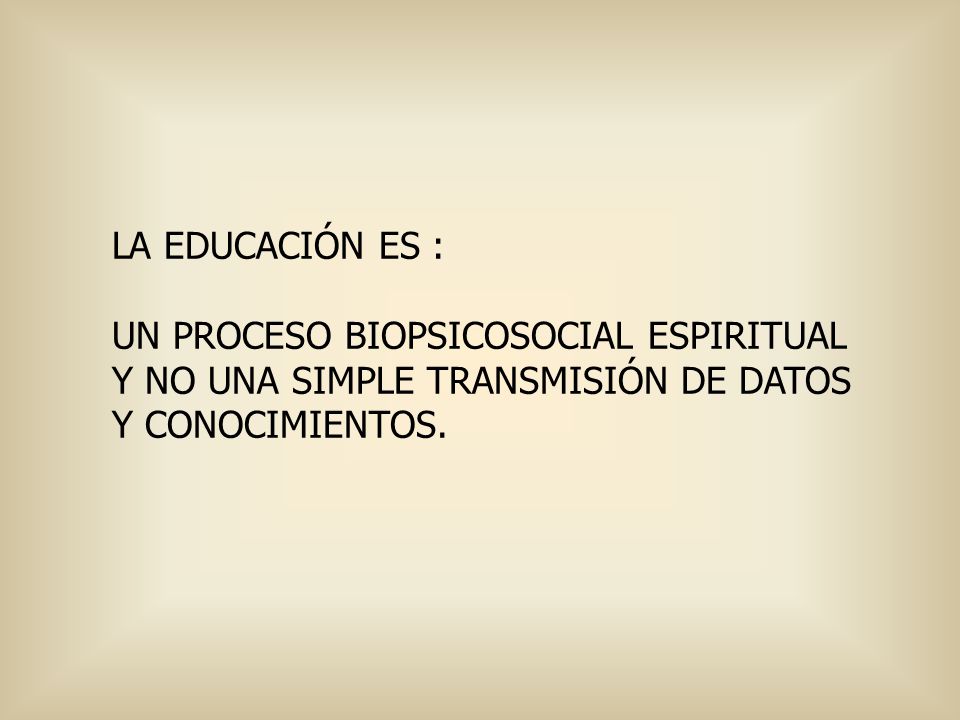 LA EDUCACIÓN ES :

UN PROCESO BIOPSICOSOCIAL ESPIRITUAL Y NO UNA SIMPLE TRANSMISIÓN DE DATOS Y CONOCIMIENTOS.